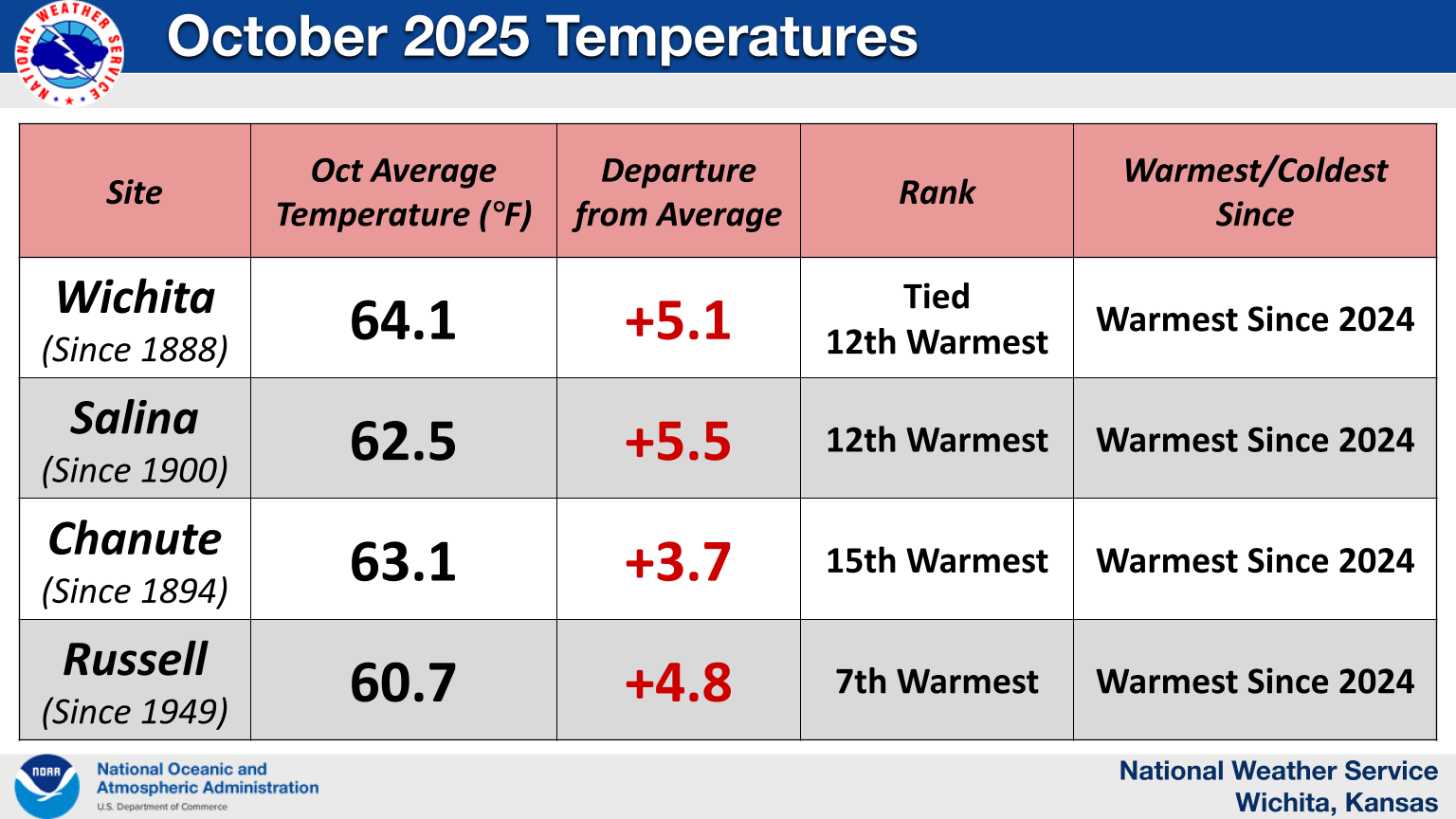 NATIONAL WEATHER SERVICE

October 2025 Temperatures

| Site | Oct Average Temperature (°F) | Departure from Average | Rank | Warmest/Coldest Since |
|---|---|---|---|---|
| Wichita (Since 1888) | 64.1 | +5.1 | Tied 12th Warmest | Warmest Since 2024 |
| Salina (Since 1900) | 62.5 | +5.5 | 12th Warmest | Warmest Since 2024 |
| Chanute (Since 1894) | 63.1 | +3.7 | 15th Warmest | Warmest Since 2024 |
| Russell (Since 1949) | 60.7 | +4.8 | 7th Warmest | Warmest Since 2024 |

NOAA
National Oceanic and Atmospheric Administration
U.S. Department of Commerce

National Weather Service
Wichita, Kansas